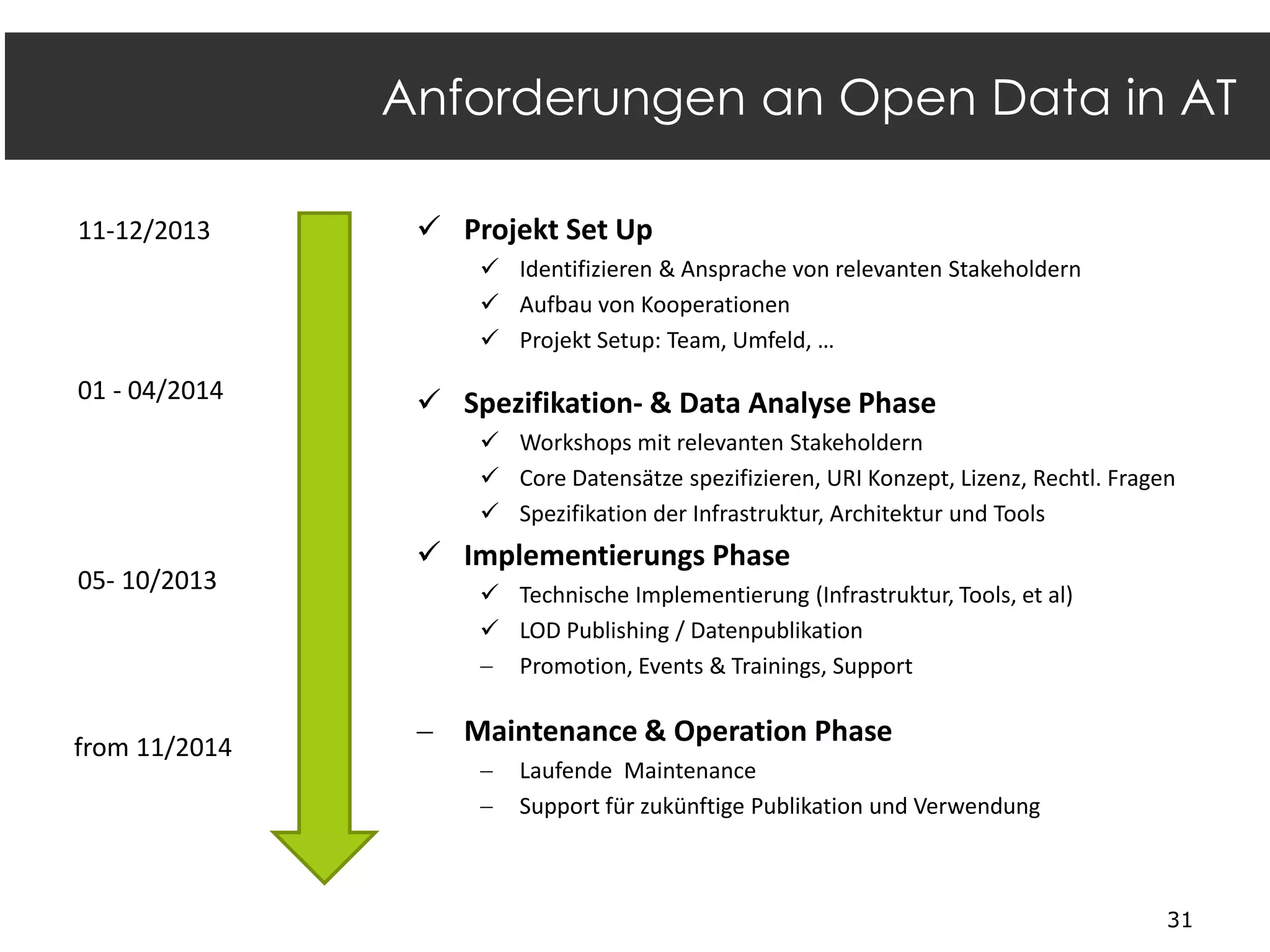 Anforderungen an Open Data in AT

11-12/2013

01 - 04/2014

05- 10/2013

from 11/2014

✓ Projekt Set Up

✓ Identifizieren & Ansprache von relevanten Stakeholdern
✓ Aufbau von Kooperationen
✓ Projekt Setup: Team, Umfeld, …

✓ Spezifikation- & Data Analyse Phase

✓ Workshops mit relevanten Stakeholdern
✓ Core Datensätze spezifizieren, URI Konzept, Lizenz, Rechtl. Fragen
✓ Spezifikation der Infrastruktur, Architektur und Tools

✓ Implementierungs Phase

✓ Technische Implementierung (Infrastruktur, Tools, et al)
✓ LOD Publishing / Datenpublikation
– Promotion, Events & Trainings, Support

– Maintenance & Operation Phase

– Laufende Maintenance
– Support für zukünftige Publikation und Verwendung

31